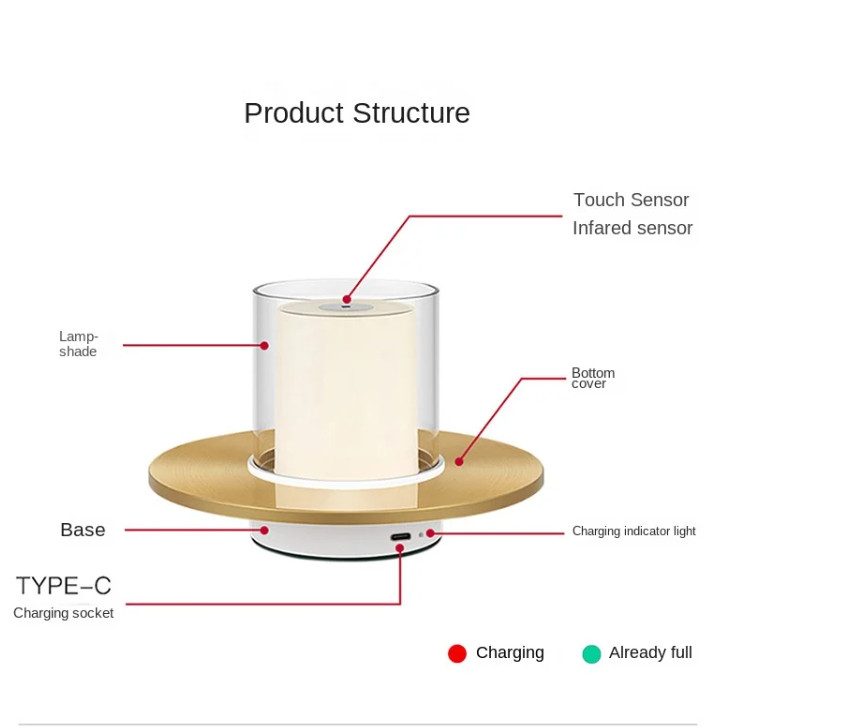 Product Structure

Touch Sensor
Infared sensor

Lamp-shade

Bottom cover

Base

Charging indicator light

TYPE–C
Charging socket

Charging

Already full